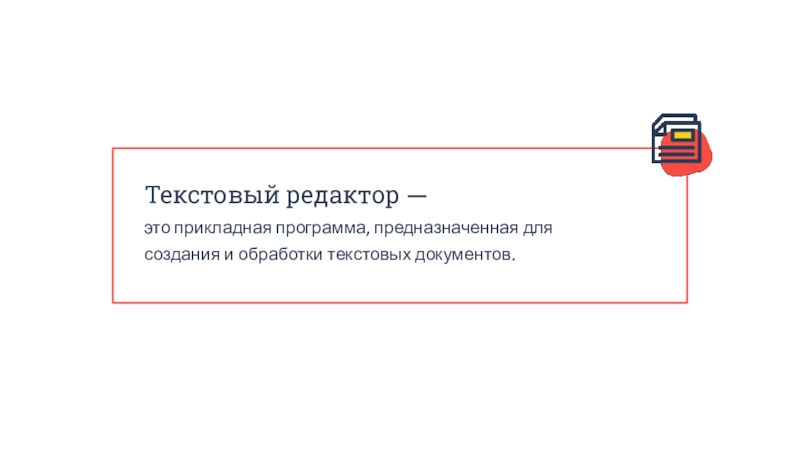 Текстовый редактор —

это прикладная программа, предназначенная для создания и обработки текстовых документов.